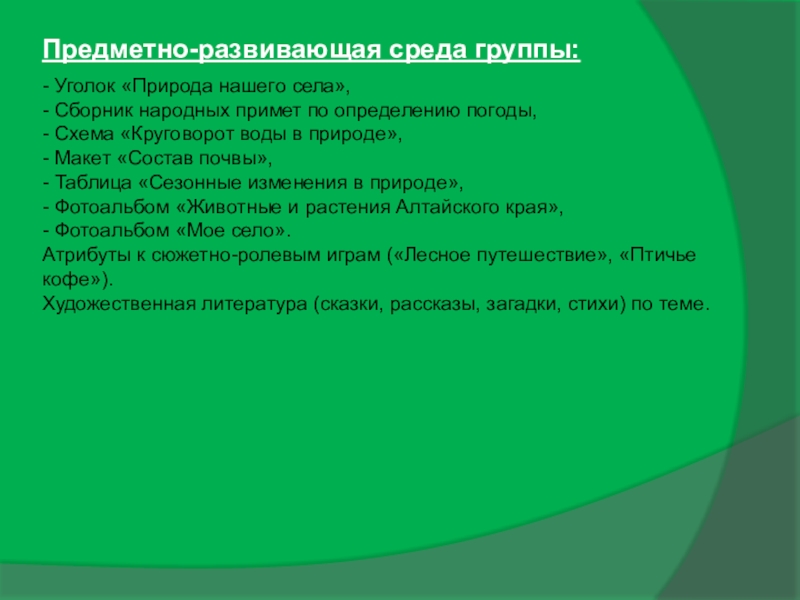 Предметно-развивающая среда группы:

- Уголок «Природа нашего села»,
- Сборник народных примет по определению погоды,
- Схема «Круговорот воды в природе»,
- Макет «Состав почвы»,
- Таблица «Сезонные изменения в природе»,
- Фотоальбом «Животные и растения Алтайского края»,
- Фотоальбом «Мое село».
Атрибуты к сюжетно-ролевым играм («Лесное путешествие», «Птичье кофе»).
Художественная литература (сказки, рассказы, загадки, стихи) по теме.